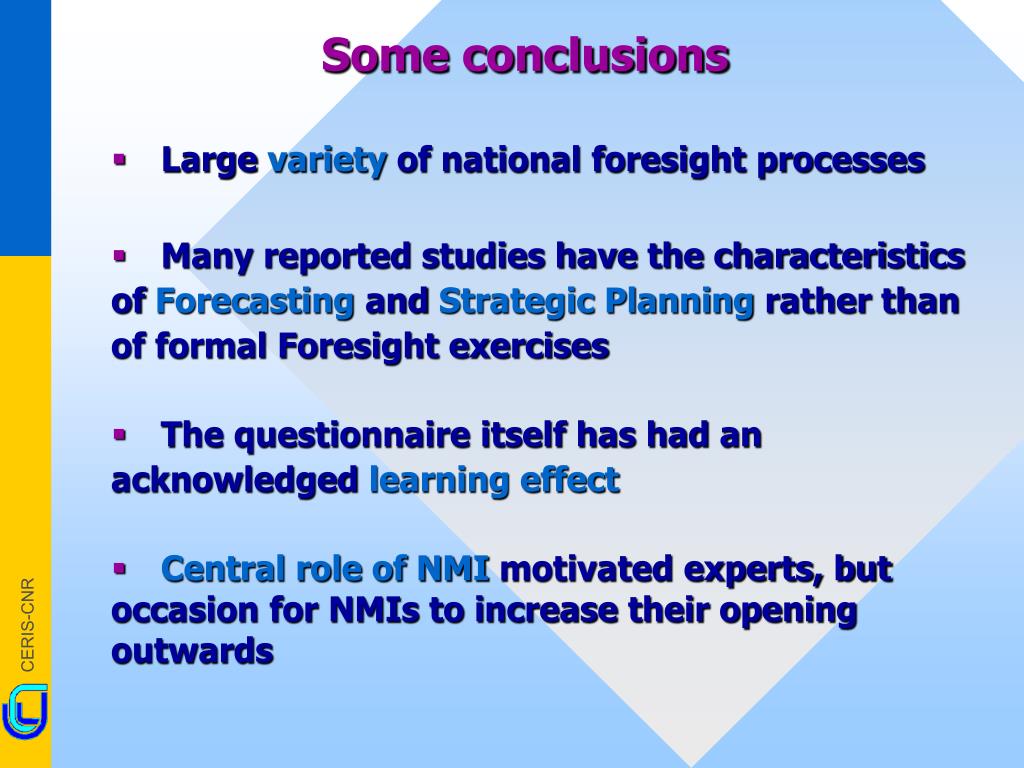 Some conclusions

▪ Large variety of national foresight processes

▪ Many reported studies have the characteristics of Forecasting and Strategic Planning rather than of formal Foresight exercises

▪ The questionnaire itself has had an acknowledged learning effect

▪ Central role of NMI motivated experts, but occasion for NMIs to increase their opening outwards

CERIS-CNR